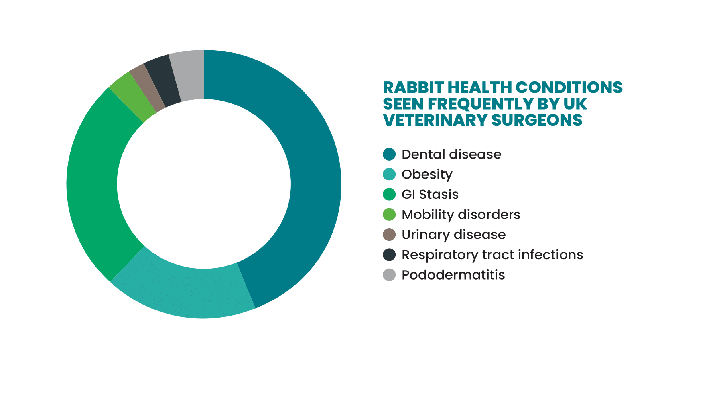 RABBIT HEALTH CONDITIONS SEEN FREQUENTLY BY UK VETERINARY SURGEONS

Dental disease
Obesity
GI Stasis
Mobility disorders
Urinary disease
Respiratory tract infections
Pododermatitis